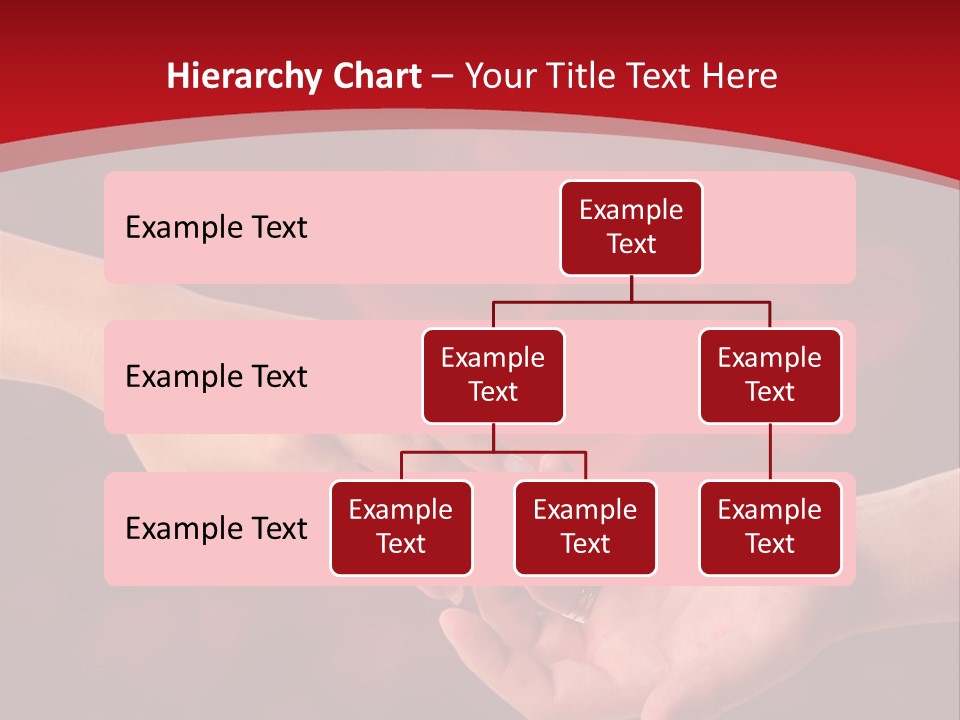 Hierarchy Chart – Your Title Text Here

Example Text

Example Text

Example Text

Example Text

Example Text

Example Text

Example Text

Example Text

Example Text